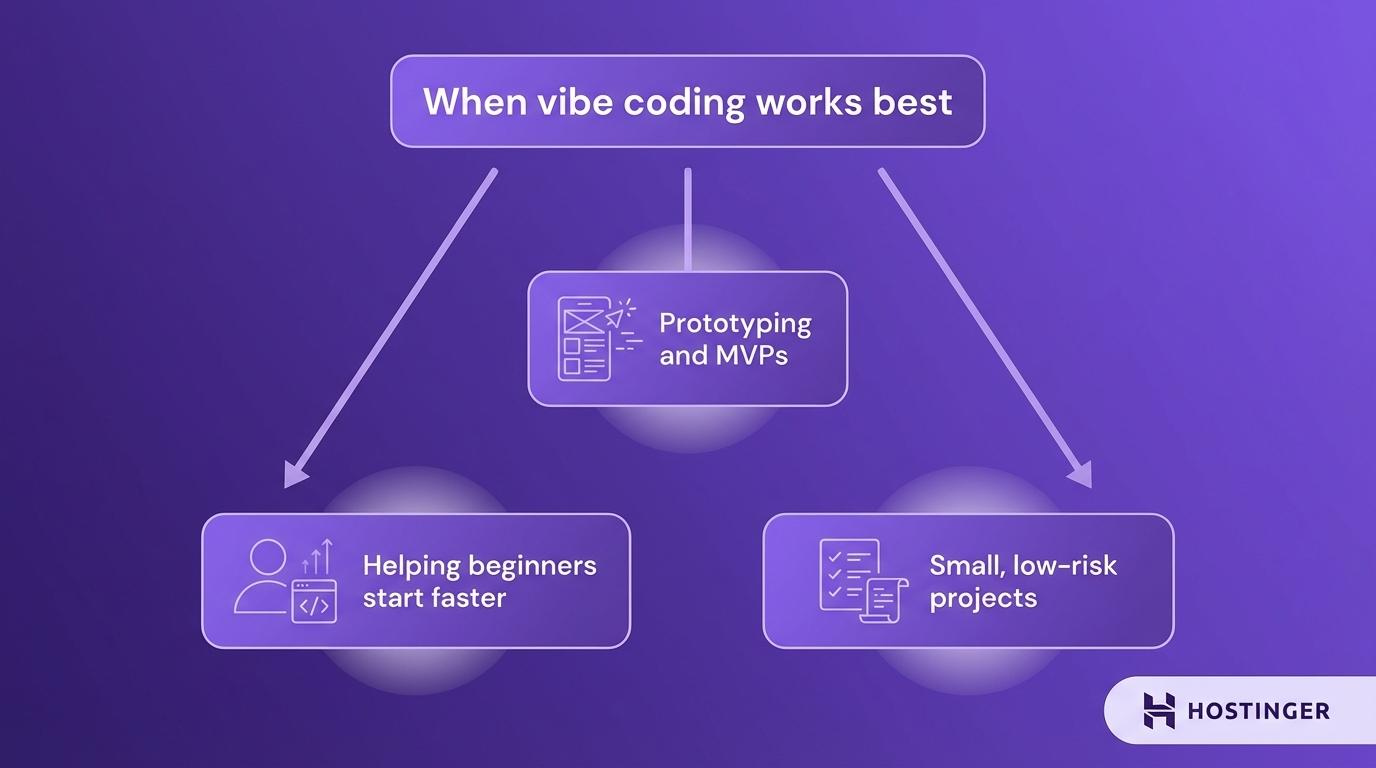 When vibe coding works best

Prototyping and MVPs

Helping beginners start faster

Small, low-risk projects

HOSTINGER